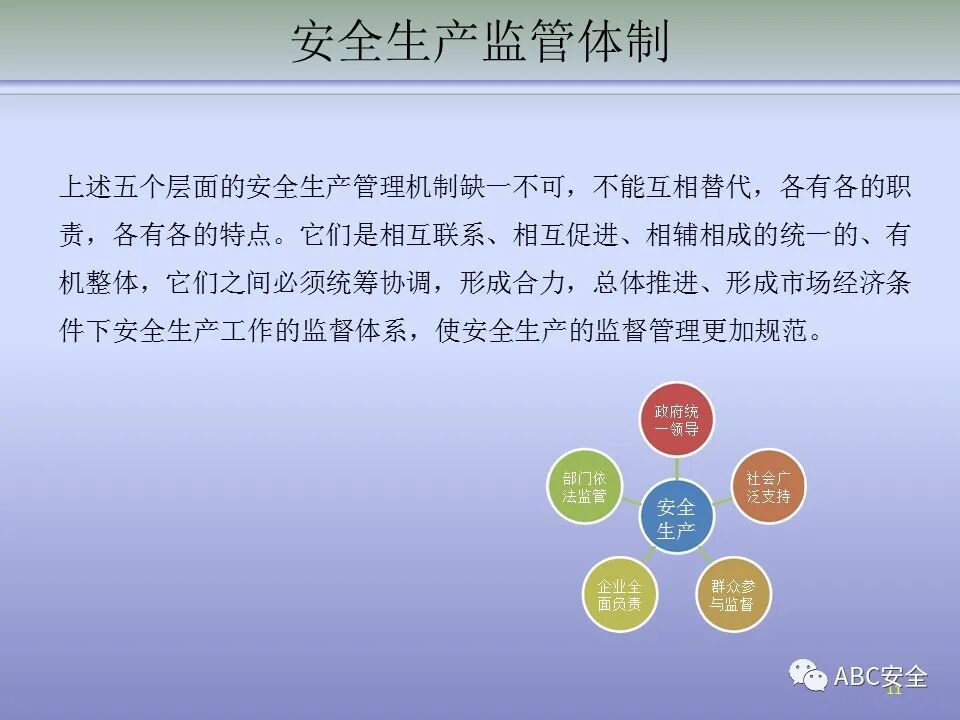 安全生产监管体制

上述五个层面的安全生产管理机制缺一不可，不能互相替代，各有各的职责，各有各的特点。它们是相互联系、相互促进、相辅相成的统一的、有机整体，它们之间必须统筹协调，形成合力，总体推进、形成市场经济条件下安全生产工作的监督体系，使安全生产的监督管理更加规范。

政府统一领导

社会广泛支持

群众参与监督

企业全面负责

部门依法监管

安全生产

ABC安全

11